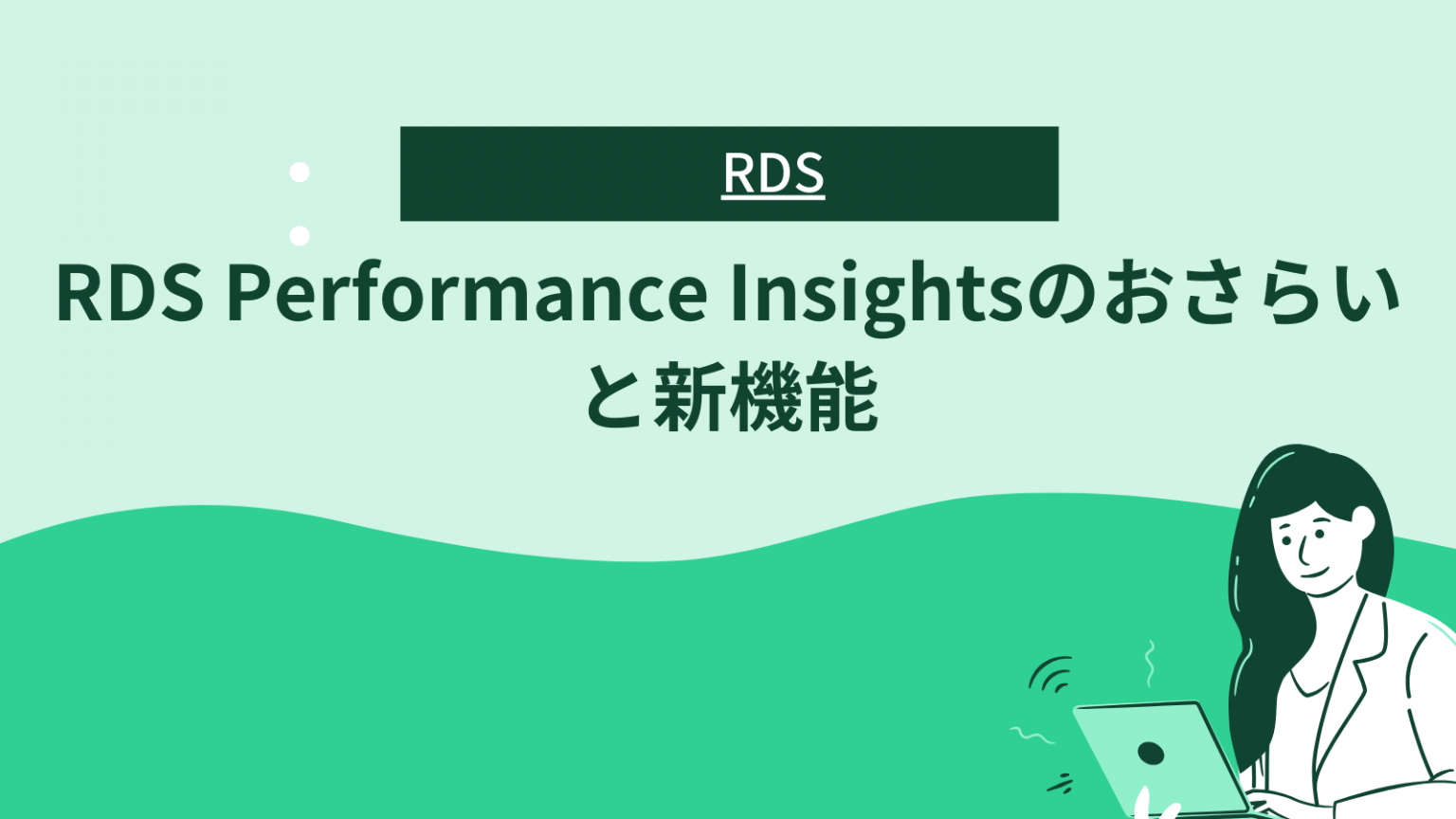 RDS

RDS Performance Insightsのおさらいと新機能